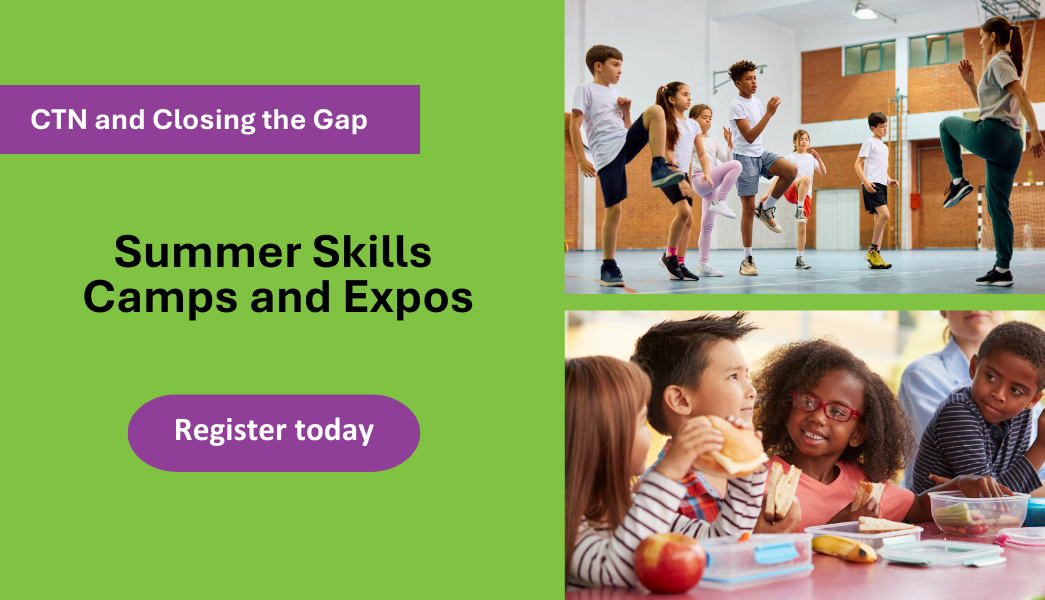 CTN and Closing the Gap

Summer Skills Camps and Expos

Register today